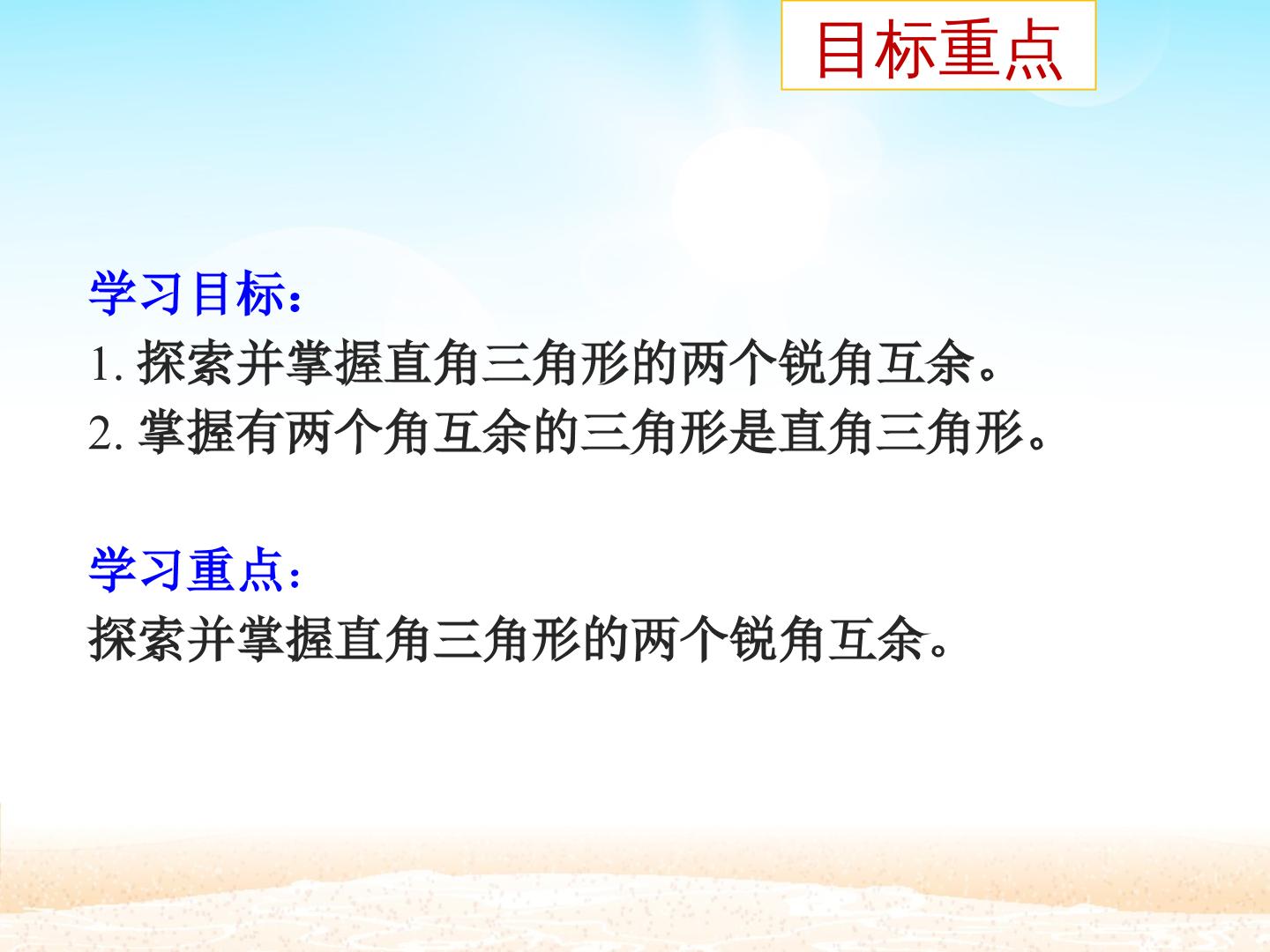 目标重点

学习目标:
1.探索并掌握直角三角形的两个锐角互余。
2.掌握有两个角互余的三角形是直角三角形。

学习重点:
探索并掌握直角三角形的两个锐角互余。